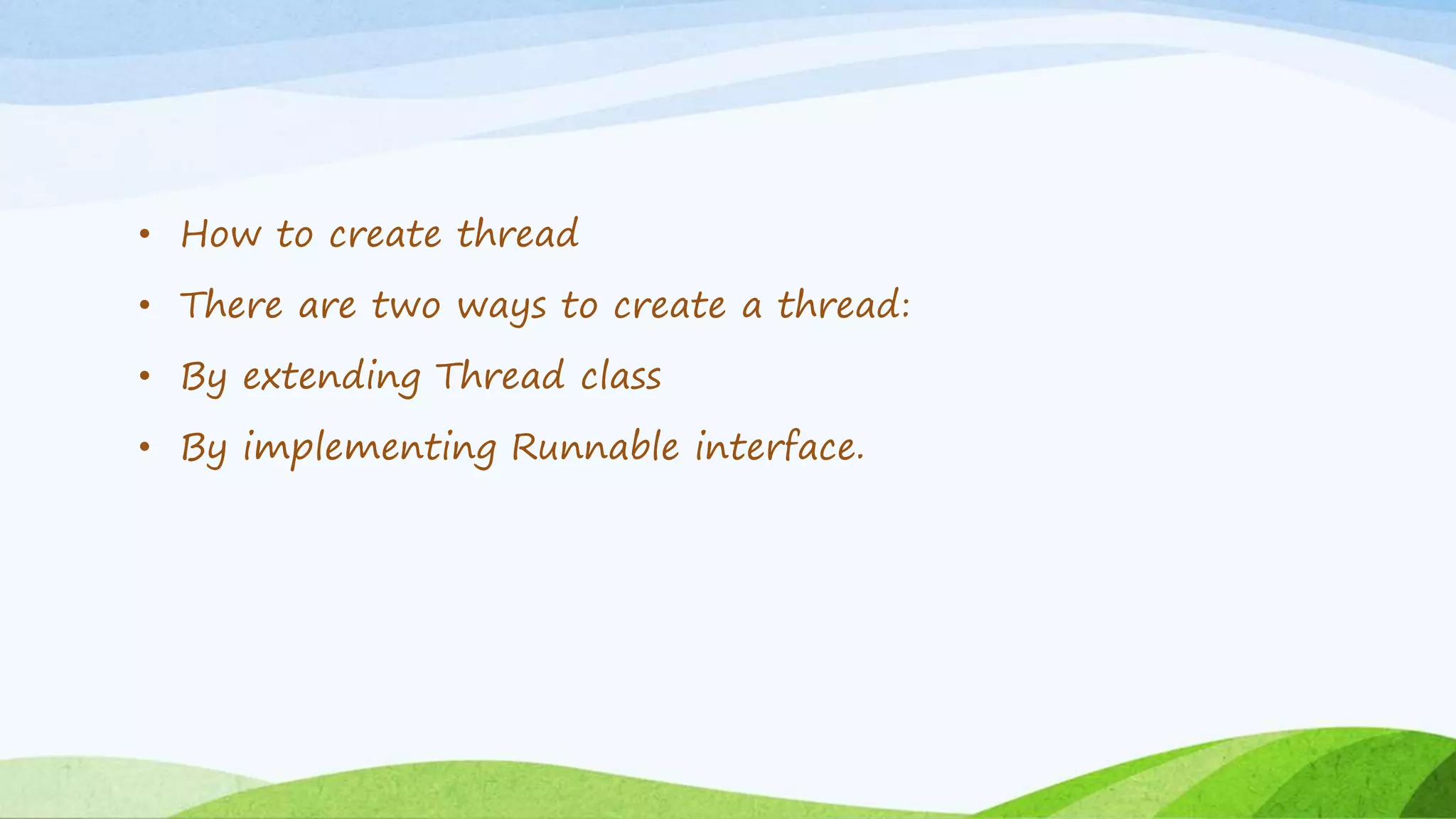 • How to create thread
• There are two ways to create a thread:
• By extending Thread class
• By implementing Runnable interface.